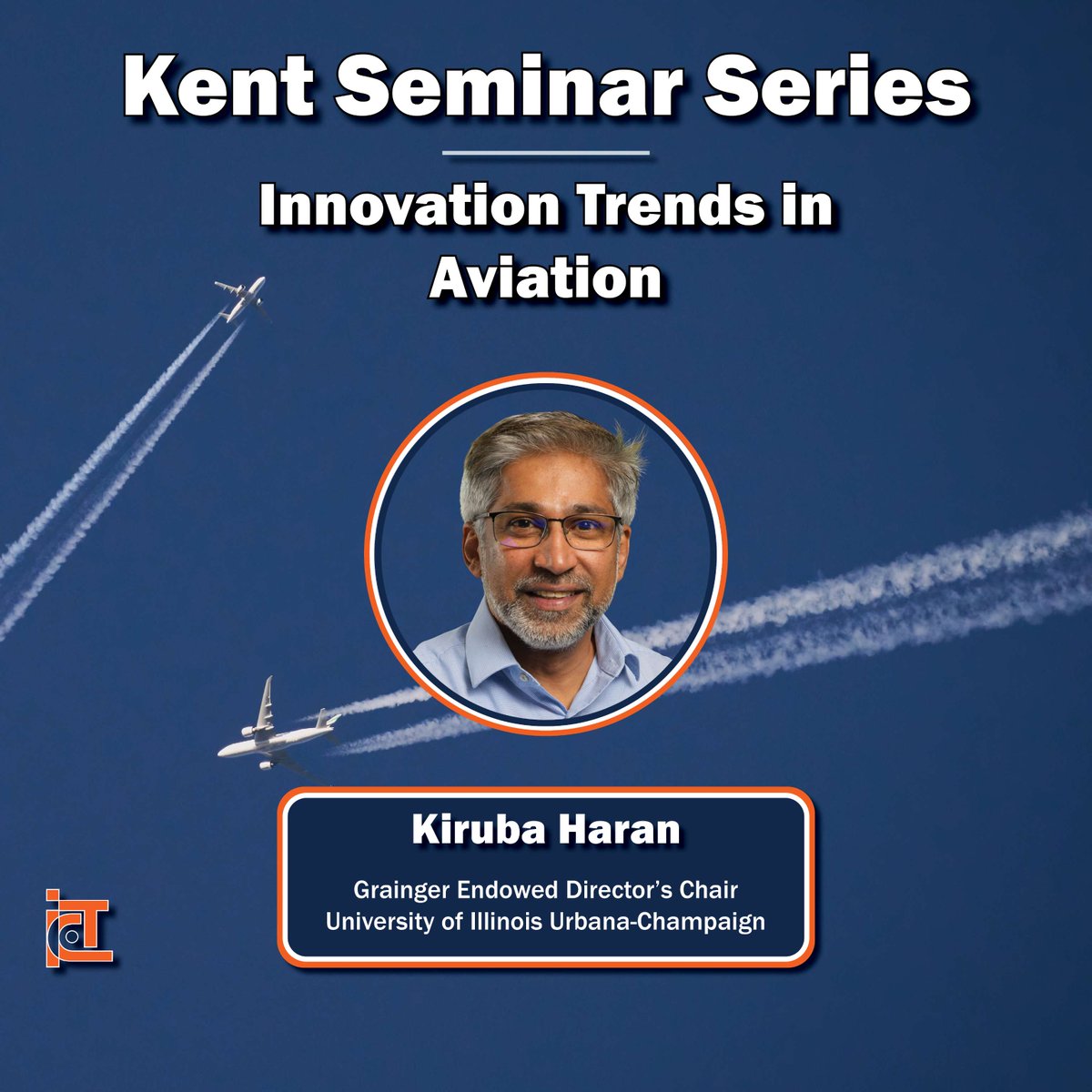 Kent Seminar Series

Innovation Trends in Aviation

Kiruba Haran

Grainger Endowed Director's Chair
University of Illinois Urbana-Champaign

ICT